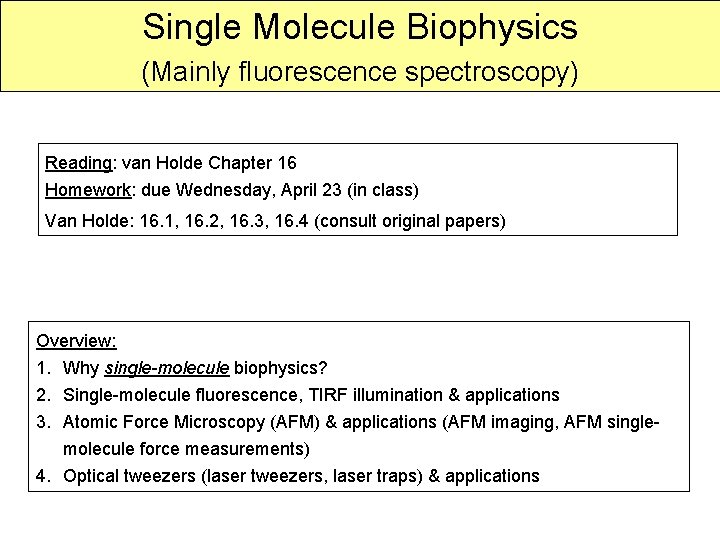 Single Molecule Biophysics
(Mainly fluorescence spectroscopy)

Reading: van Holde Chapter 16
Homework: due Wednesday, April 23 (in class)
Van Holde: 16.1, 16.2, 16.3, 16.4 (consult original papers)

Overview:
1. Why single-molecule biophysics?
2. Single-molecule fluorescence, TIRF illumination & applications
3. Atomic Force Microscopy (AFM) & applications (AFM imaging, AFM single-molecule force measurements)
4. Optical tweezers (laser tweezers, laser traps) & applications